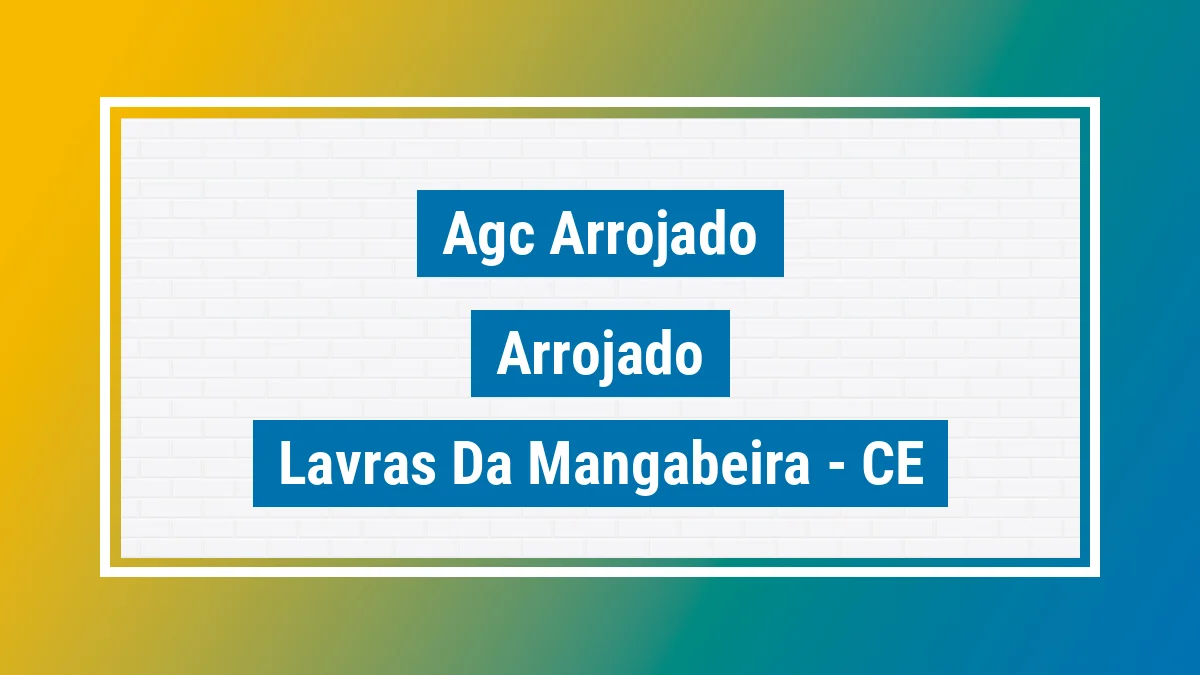 Agc Arrojado

Arrojado

Lavras Da Mangabeira - CE